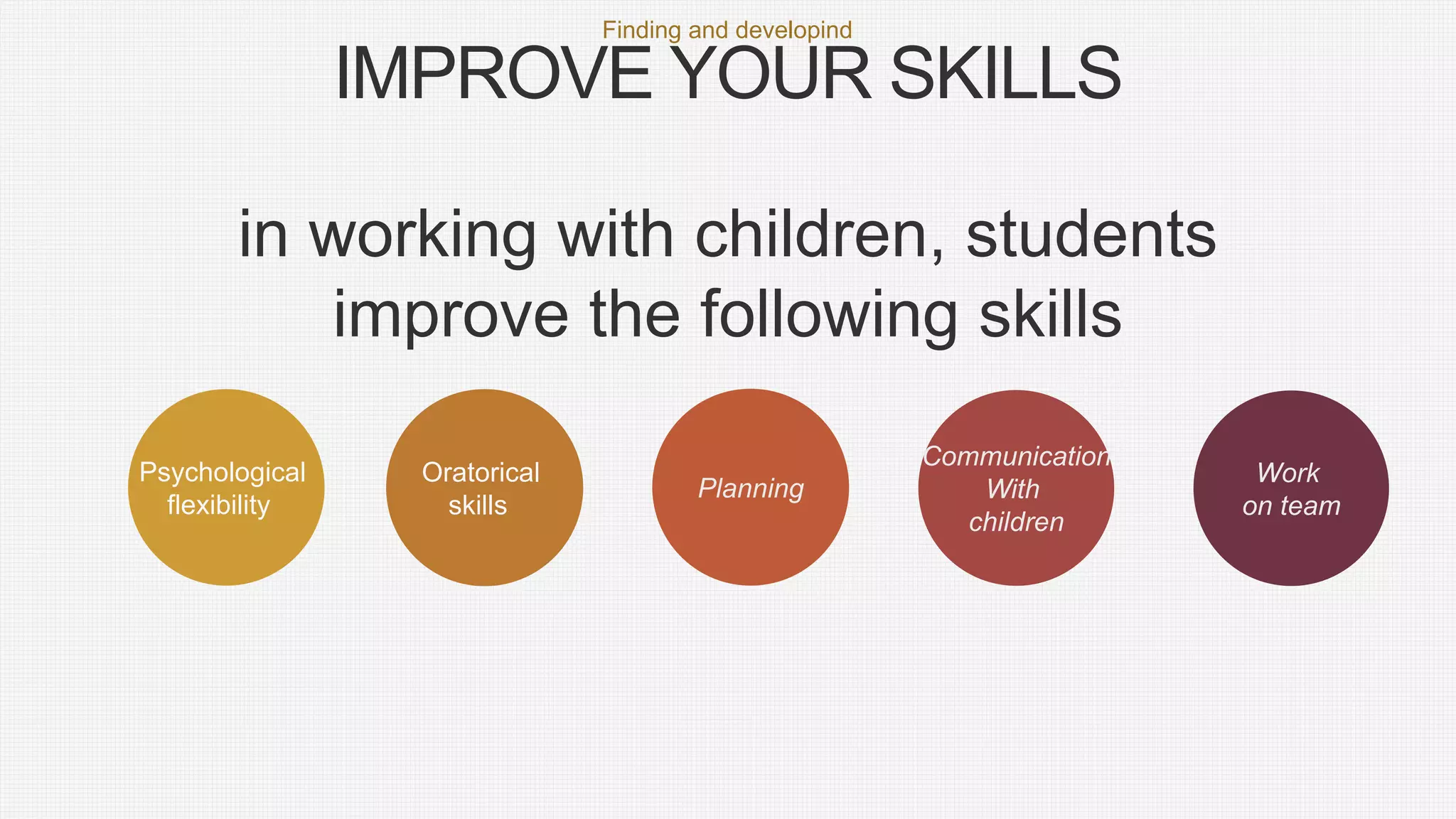 Finding and developind

IMPROVE YOUR SKILLS

in working with children, students improve the following skills

Psychological flexibility

Oratorical skills

Planning

Communication With children

Work on team